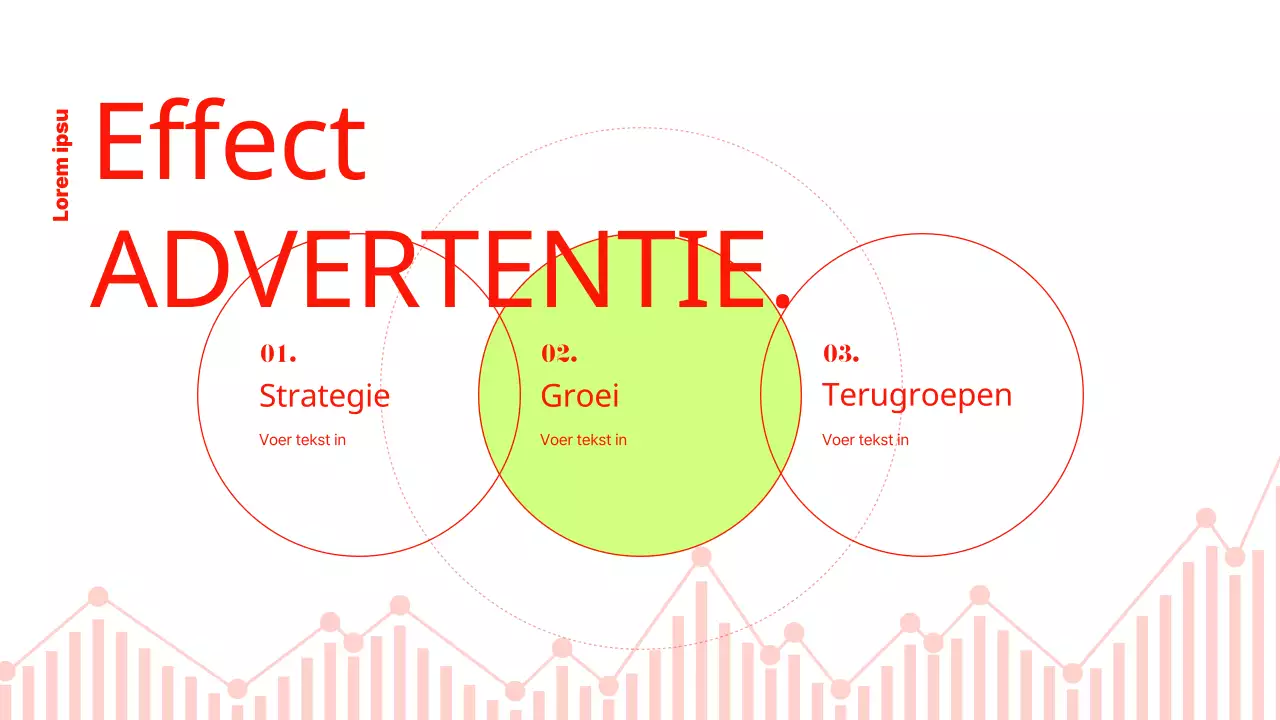 Lorem ipsu

Effect
ADVERTENTIE.

01.
Strategie
Voer tekst in

02.
Groei
Voer tekst in

03.
Terugroepen
Voer tekst in